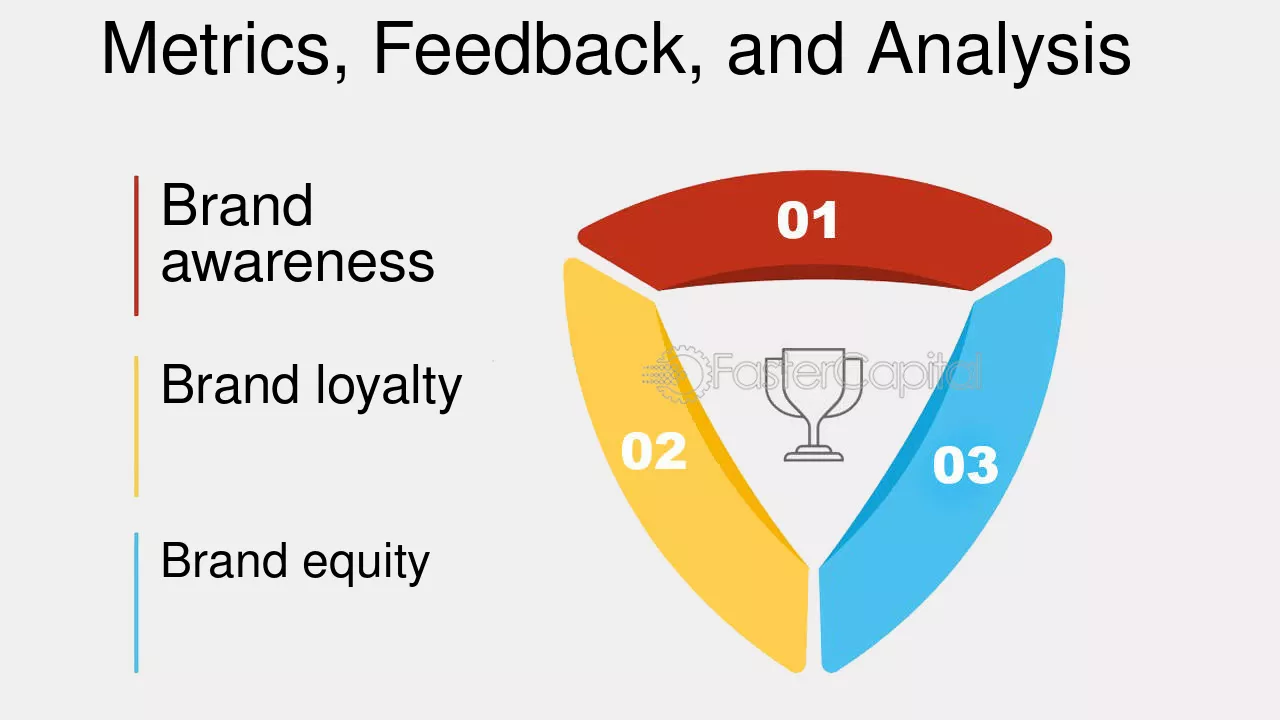 Metrics, Feedback, and Analysis

Brand awareness

Brand loyalty

Brand equity

01

02

03

FasterCapital